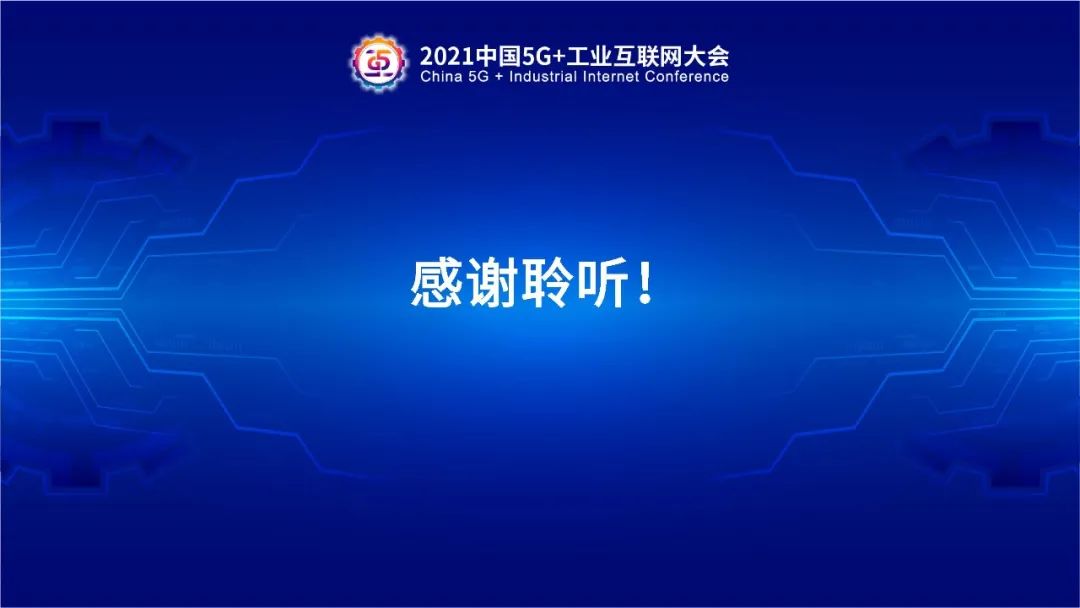 2021中国5G+工业互联网大会
China 5G + Industrial Internet Conference

感谢聆听！